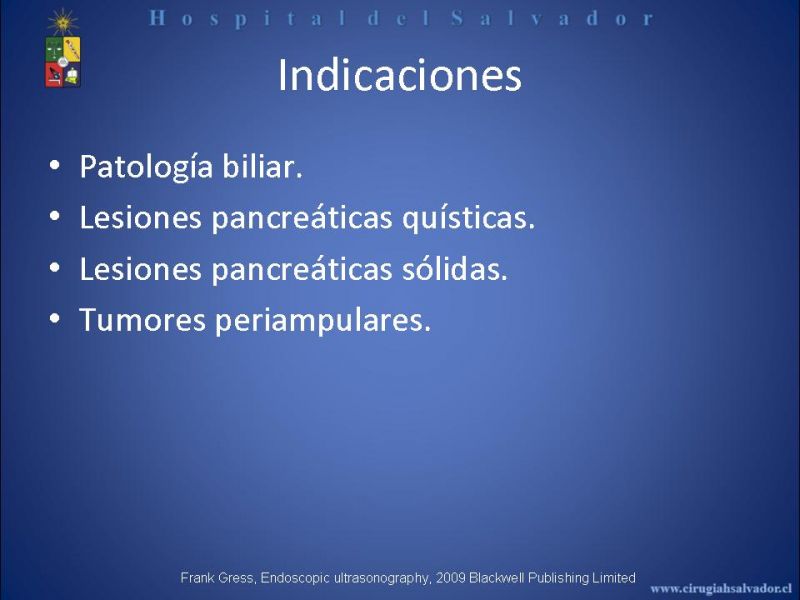 Hospital del Salvador

Indicaciones

• Patología biliar.
• Lesiones pancreáticas quísticas.
• Lesiones pancreáticas sólidas.
• Tumores periampulares.

Frank Gress, Endoscopic ultrasonography, 2009 Blackwell Publishing Limited

www.cirugiahsalvador.cl